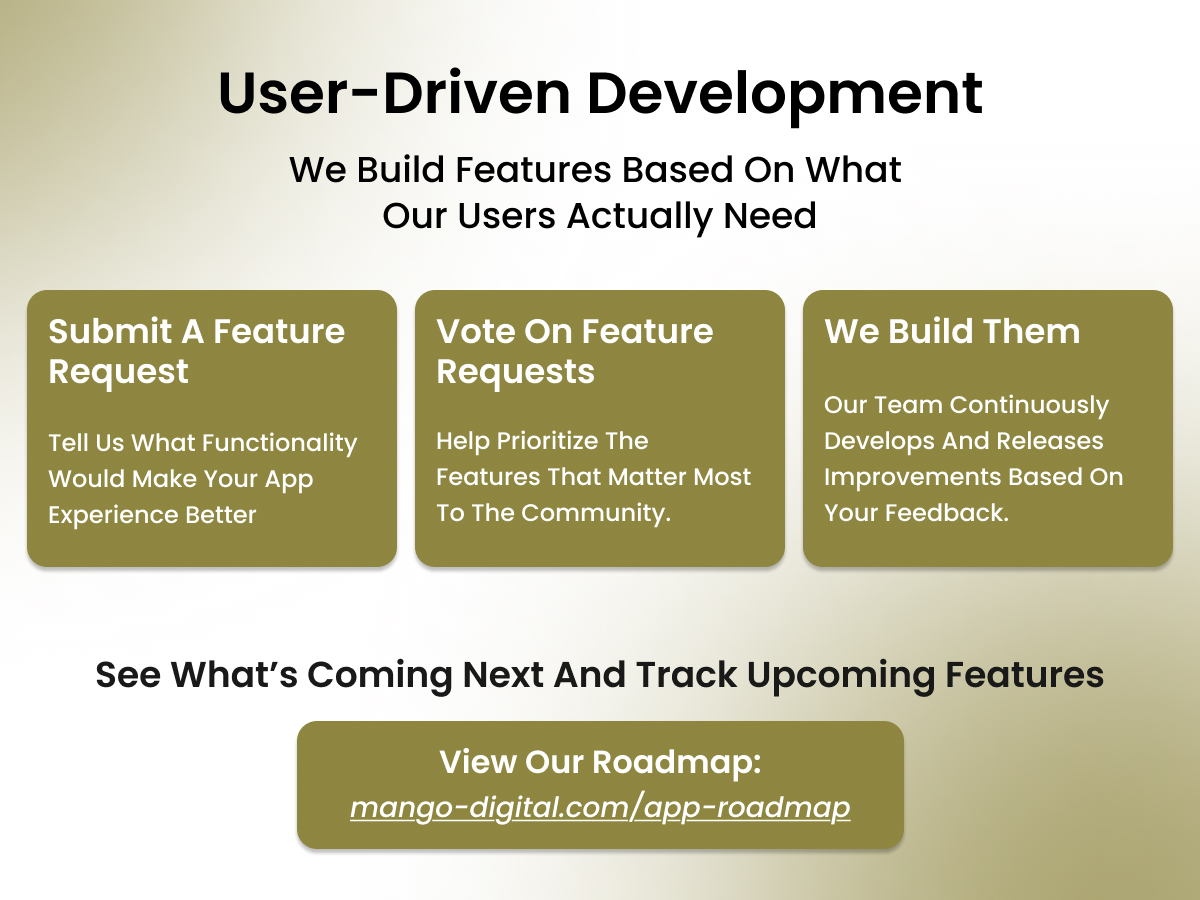 User-Driven Development

We Build Features Based On What Our Users Actually Need

Submit A Feature Request

Tell Us What Functionality Would Make Your App Experience Better

Vote On Feature Requests

Help Prioritize The Features That Matter Most To The Community.

We Build Them

Our Team Continuously Develops And Releases Improvements Based On Your Feedback.

See What's Coming Next And Track Upcoming Features

View Our Roadmap:
mango-digital.com/app-roadmap